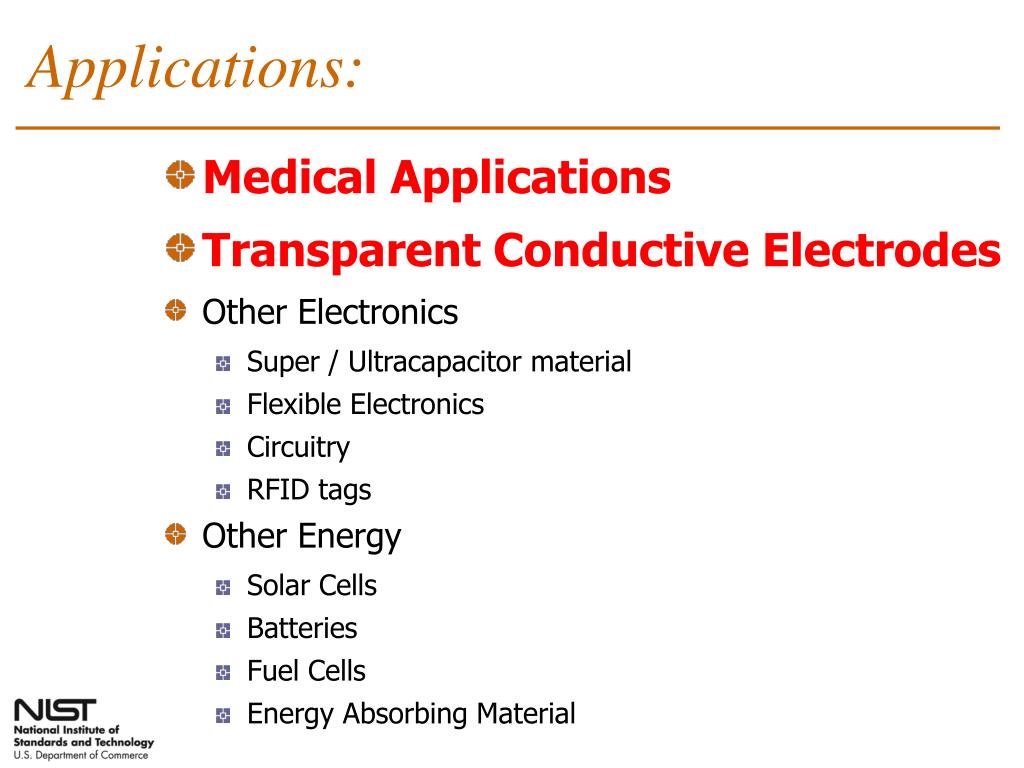 Applications:

Medical Applications

Transparent Conductive Electrodes

Other Electronics

Super / Ultracapacitor material

Flexible Electronics

Circuitry

RFID tags

Other Energy

Solar Cells

Batteries

Fuel Cells

Energy Absorbing Material

NIST
National Institute of Standards and Technology
U.S. Department of Commerce